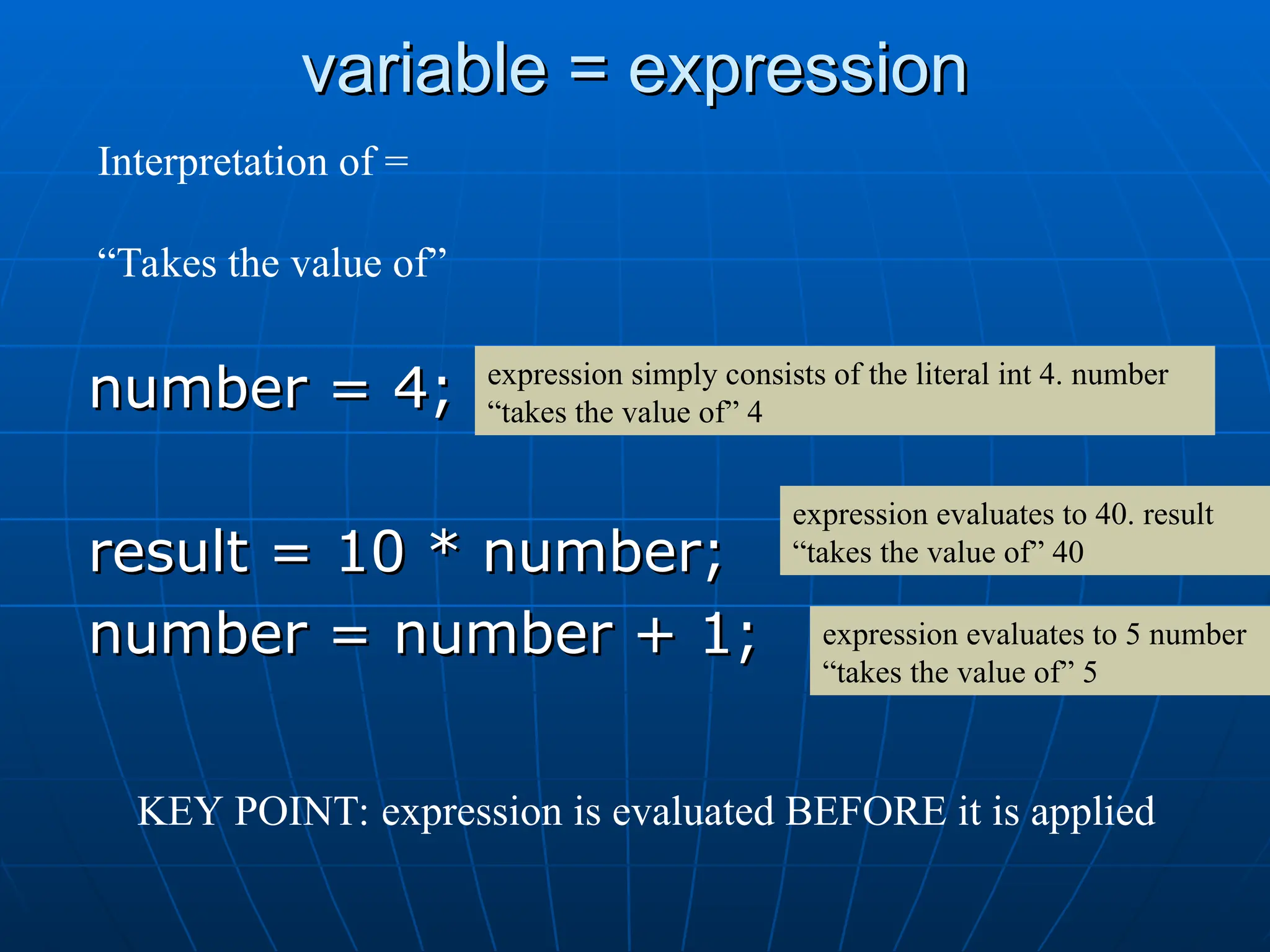 variable = expression

Interpretation of =

“Takes the value of”

number = 4;

expression simply consists of the literal int 4. number “takes the value of” 4

result = 10 * number;

expression evaluates to 40. result “takes the value of” 40

number = number + 1;

expression evaluates to 5 number “takes the value of” 5

KEY POINT: expression is evaluated BEFORE it is applied